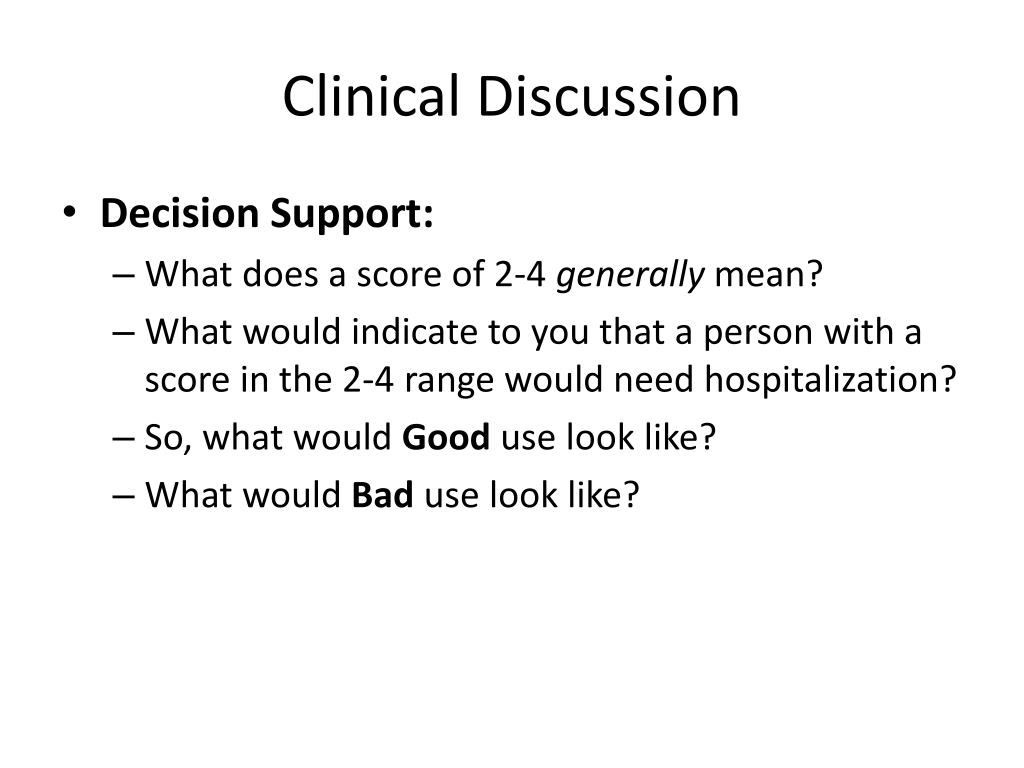 Clinical Discussion

• Decision Support:
– What does a score of 2-4 generally mean?
– What would indicate to you that a person with a score in the 2-4 range would need hospitalization?
– So, what would Good use look like?
– What would Bad use look like?